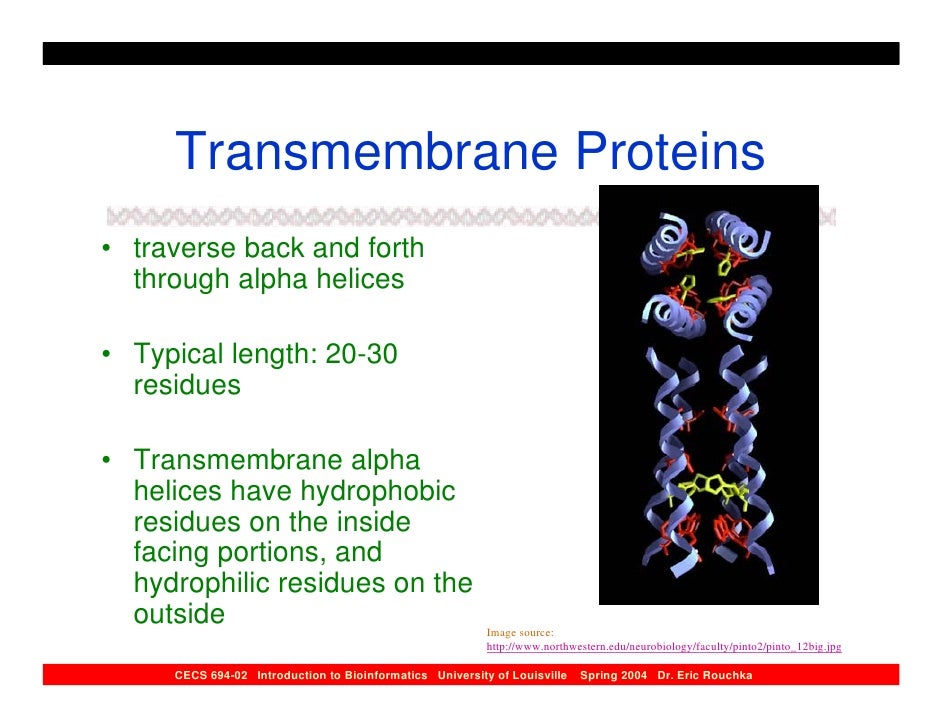 Transmembrane Proteins

• traverse back and forth through alpha helices

• Typical length: 20-30 residues

• Transmembrane alpha helices have hydrophobic residues on the inside facing portions, and hydrophilic residues on the outside

Image source:
http://www.northwestern.edu/neurobiology/faculty/pinto2/pinto_12big.jpg

CECS 694-02 Introduction to Bioinformatics University of Louisville Spring 2004 Dr. Eric Rouchka